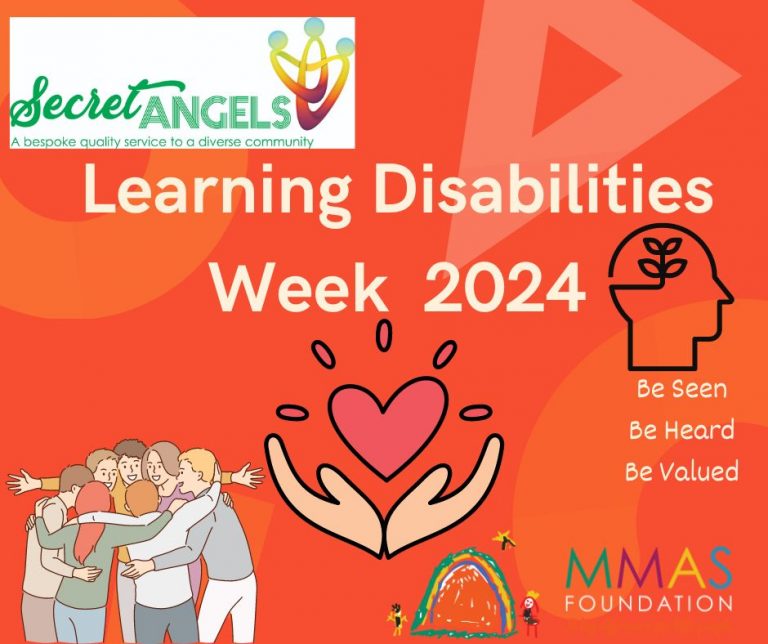 Secret ANGELS
A bespoke quality service to a diverse community

Learning Disabilities Week 2024

Be Seen
Be Heard
Be Valued

MMAS FOUNDATION